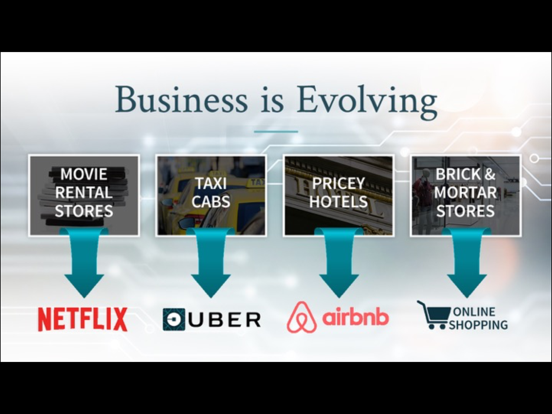 Business is Evolving

MOVIE RENTAL STORES

TAXI CABS

PRICEY HOTELS

BRICK & MORTAR STORES

NETFLIX

UBER

airbnb

ONLINE SHOPPING